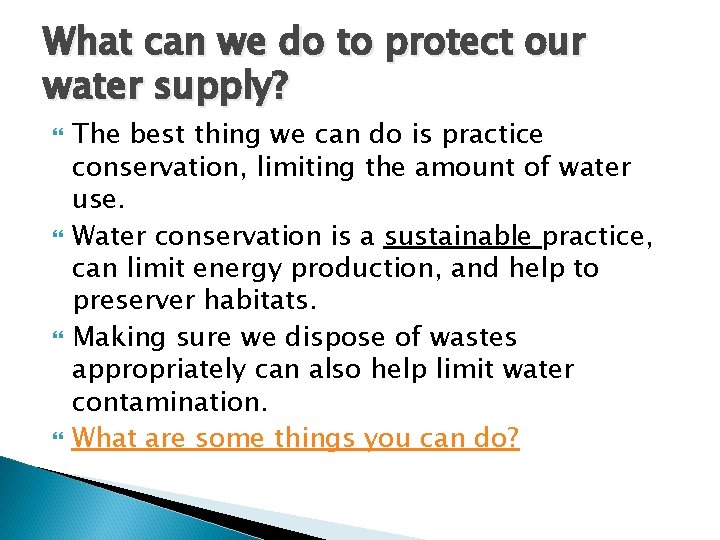 What can we do to protect our water supply?

The best thing we can do is practice conservation, limiting the amount of water use.

Water conservation is a sustainable practice, can limit energy production, and help to preserver habitats.

Making sure we dispose of wastes appropriately can also help limit water contamination.

What are some things you can do?